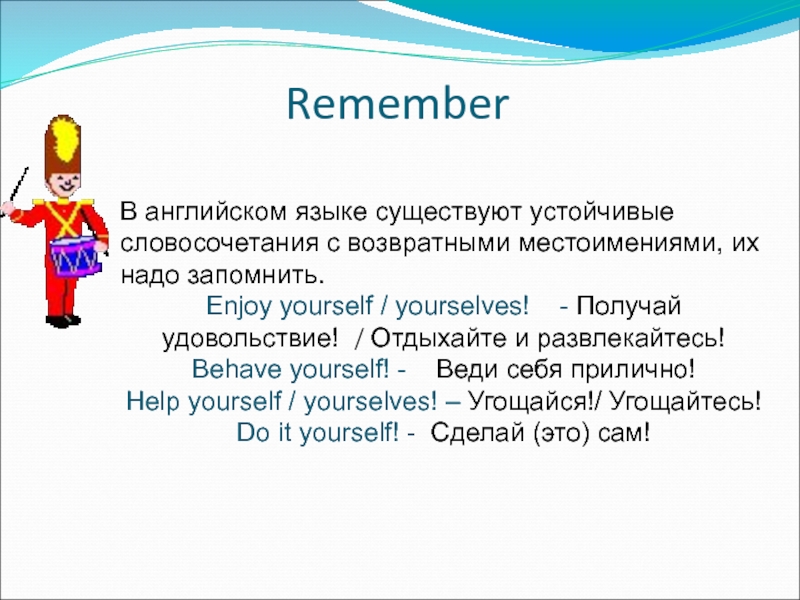 Remember

В английском языке существуют устойчивые словосочетания с возвратными местоимениями, их надо запомнить.

Enjoy yourself / yourselves! - Получай удовольствие! / Отдыхайте и развлекайтесь!
Behave yourself! - Веди себя прилично!
Help yourself / yourselves! – Угощайся!/ Угощайтесь!
Do it yourself! - Сделай (это) сам!